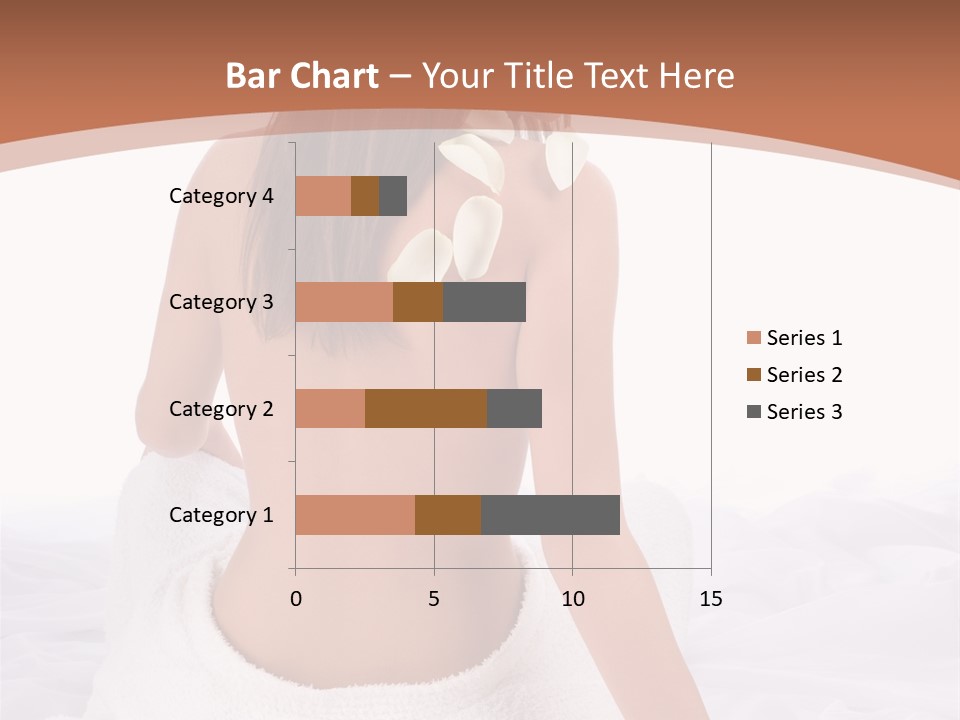 Bar Chart – Your Title Text Here

Category 4
Category 3
Category 2
Category 1

0
5
10
15

Series 1
Series 2
Series 3